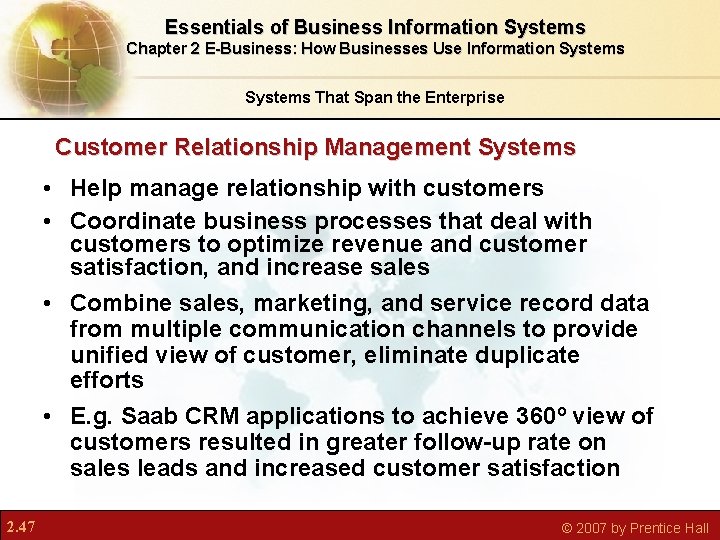 Essentials of Business Information Systems
Chapter 2 E-Business: How Businesses Use Information Systems

Systems That Span the Enterprise

Customer Relationship Management Systems

• Help manage relationship with customers
• Coordinate business processes that deal with customers to optimize revenue and customer satisfaction, and increase sales
• Combine sales, marketing, and service record data from multiple communication channels to provide unified view of customer, eliminate duplicate efforts
• E.g. Saab CRM applications to achieve 360° view of customers resulted in greater follow-up rate on sales leads and increased customer satisfaction

2.47

© 2007 by Prentice Hall